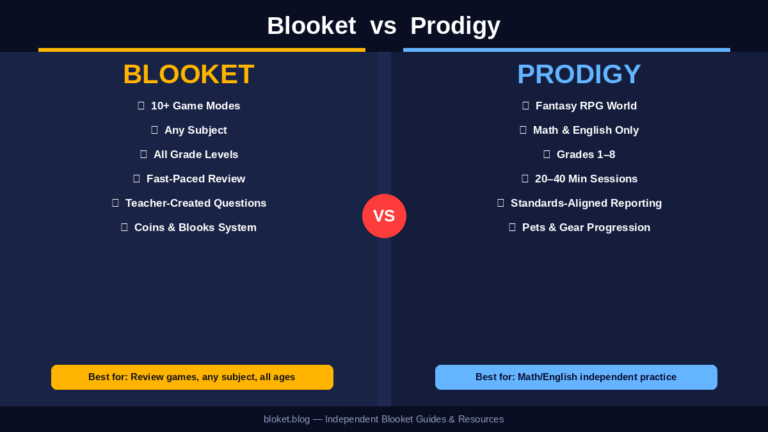 Blooket vs Prodigy

BLOOKET

10+ Game Modes

Any Subject

All Grade Levels

Fast-Paced Review

Teacher-Created Questions

Coins & Blooks System

Best for: Review games, any subject, all ages

VS

PRODIGY

Fantasy RPG World

Math & English Only

Grades 1–8

20–40 Min Sessions

Standards-Aligned Reporting

Pets & Gear Progression

Best for: Math/English independent practice

bloket.blog — Independent Blooket Guides & Resources